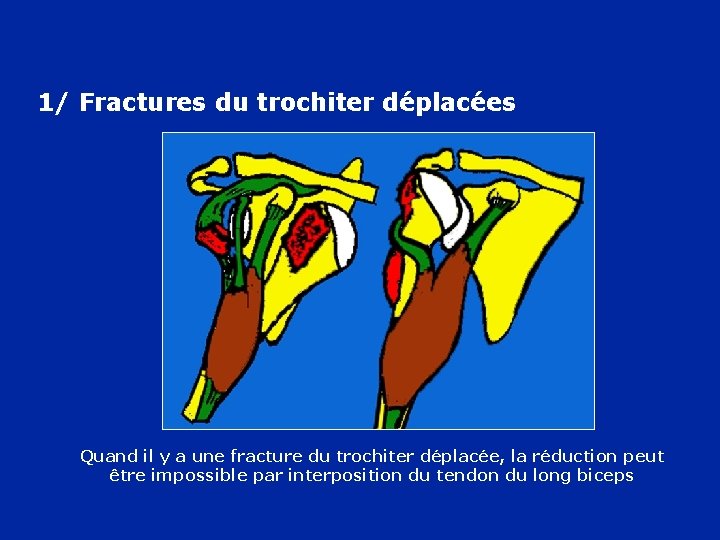 1/ Fractures du trochiter déplacées

Quand il y a une fracture du trochiter déplacée, la réduction peut être impossible par interposition du tendon du long biceps